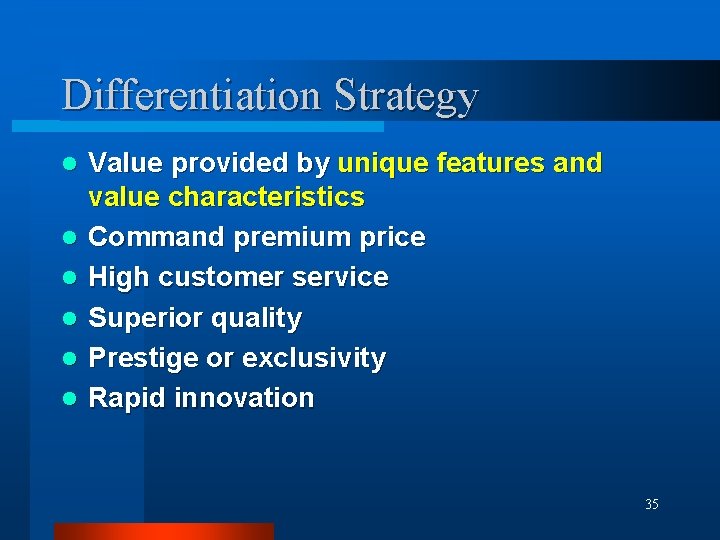 Differentiation Strategy

- Value provided by unique features and value characteristics
- Command premium price
- High customer service
- Superior quality
- Prestige or exclusivity
- Rapid innovation

35